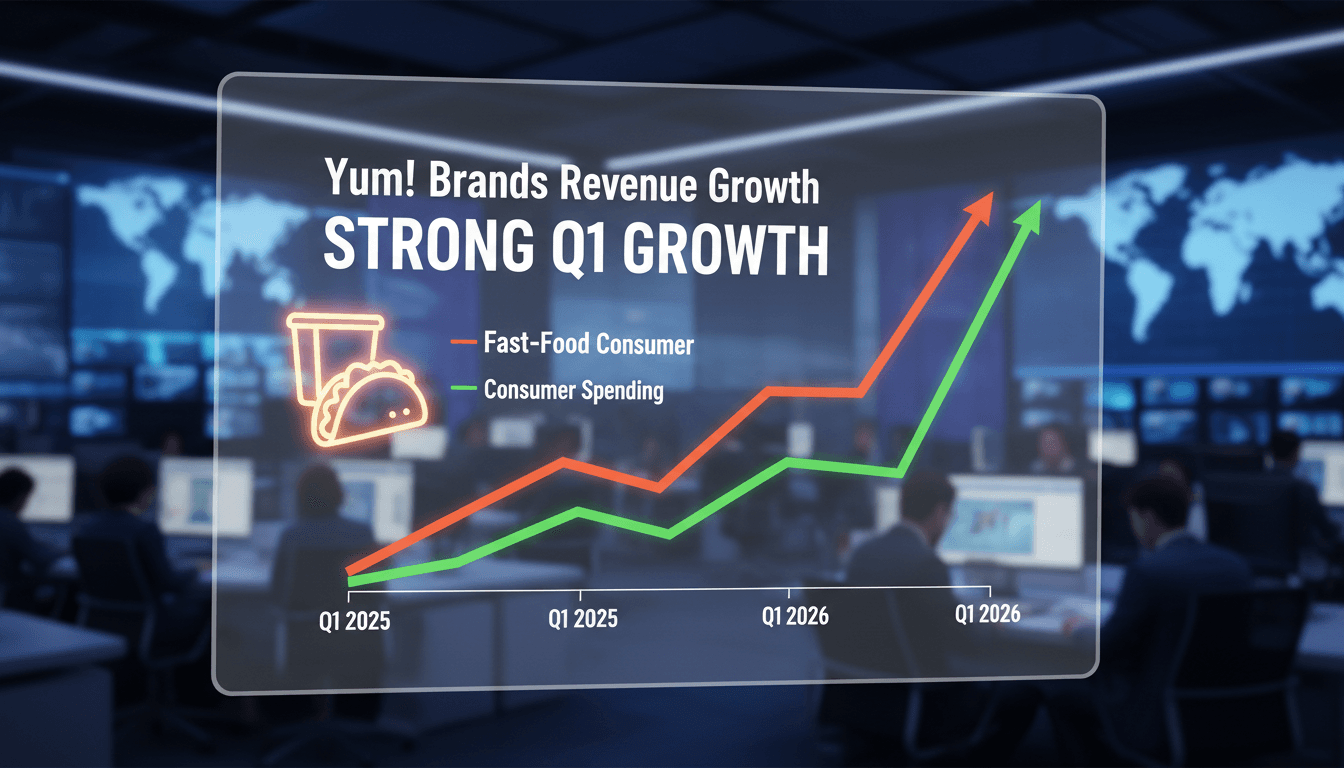 Yum! Brands Revenue Growth
STRONG Q1 GROWTH

Fast-Food Consumer
Consumer Spending

Q1 2025
Q1 2025
Q1 2026
Q1 2026